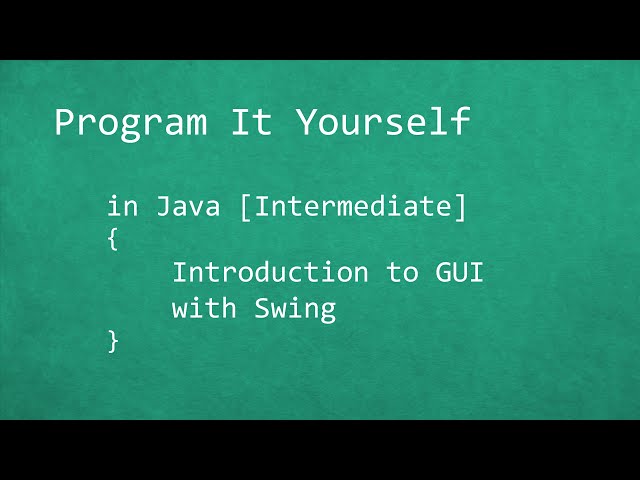 Program It Yourself

in Java [Intermediate]
{
Introduction to GUI with Swing
}